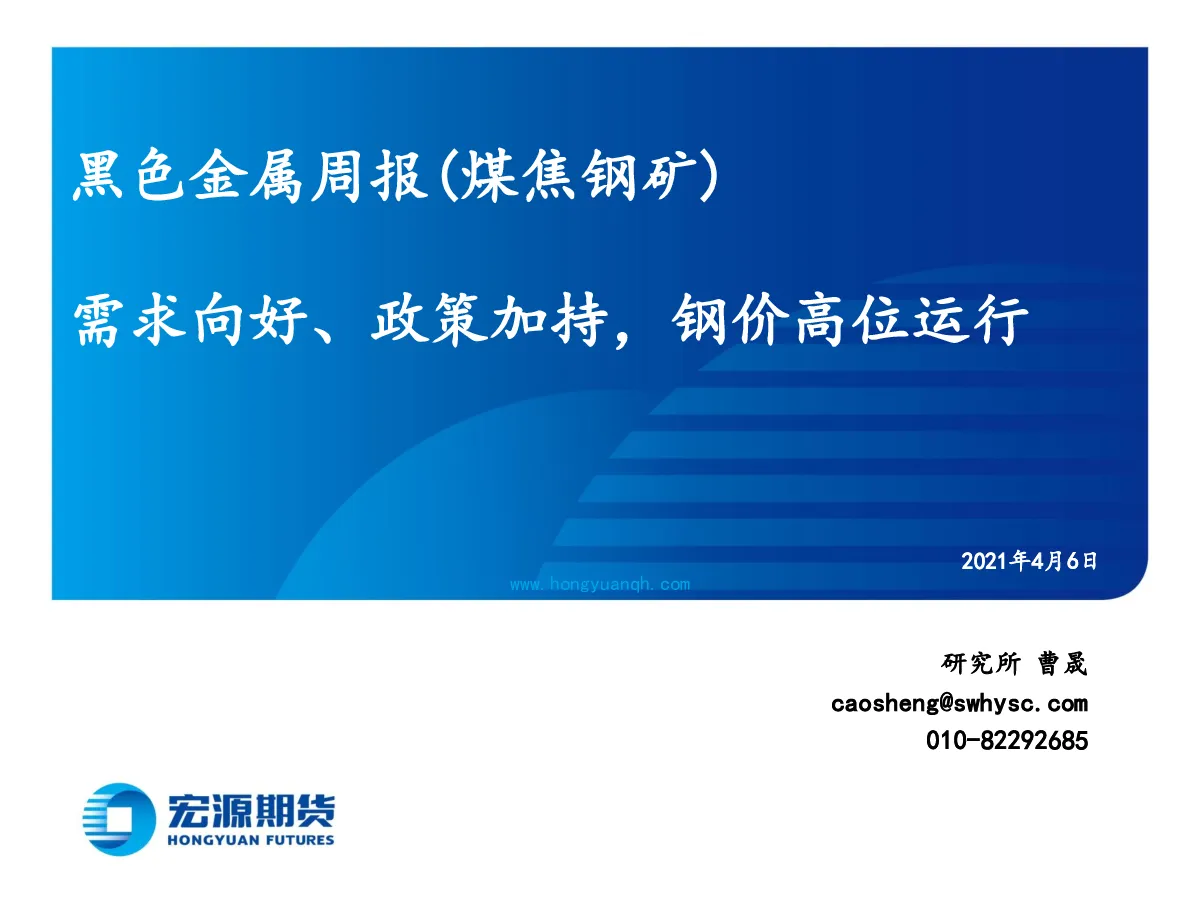 黑色金属周报(煤焦钢矿)

需求向好、政策加持，钢价高位运行

2021年4月6日

www.hongyuanqh.com

研究所 曹晟

caosheng@swhysc.com

010-82292685

宏源期货
HONGYUAN FUTURES